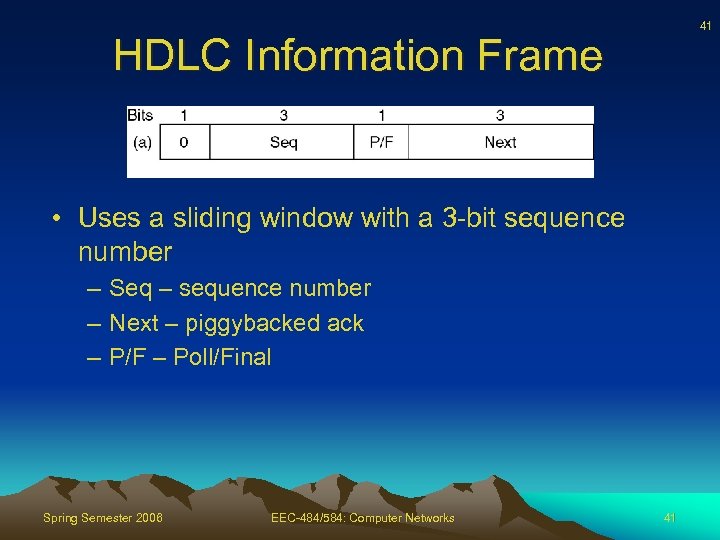 41

HDLC Information Frame

| Bits | 1 | 3 | 1 | 3 |
|---|---|---|---|---|
| (a) | 0 | Seq | P/F | Next |

• Uses a sliding window with a 3-bit sequence number
– Seq – sequence number
– Next – piggybacked ack
– P/F – Poll/Final

Spring Semester 2006

EEC-484/584: Computer Networks

41